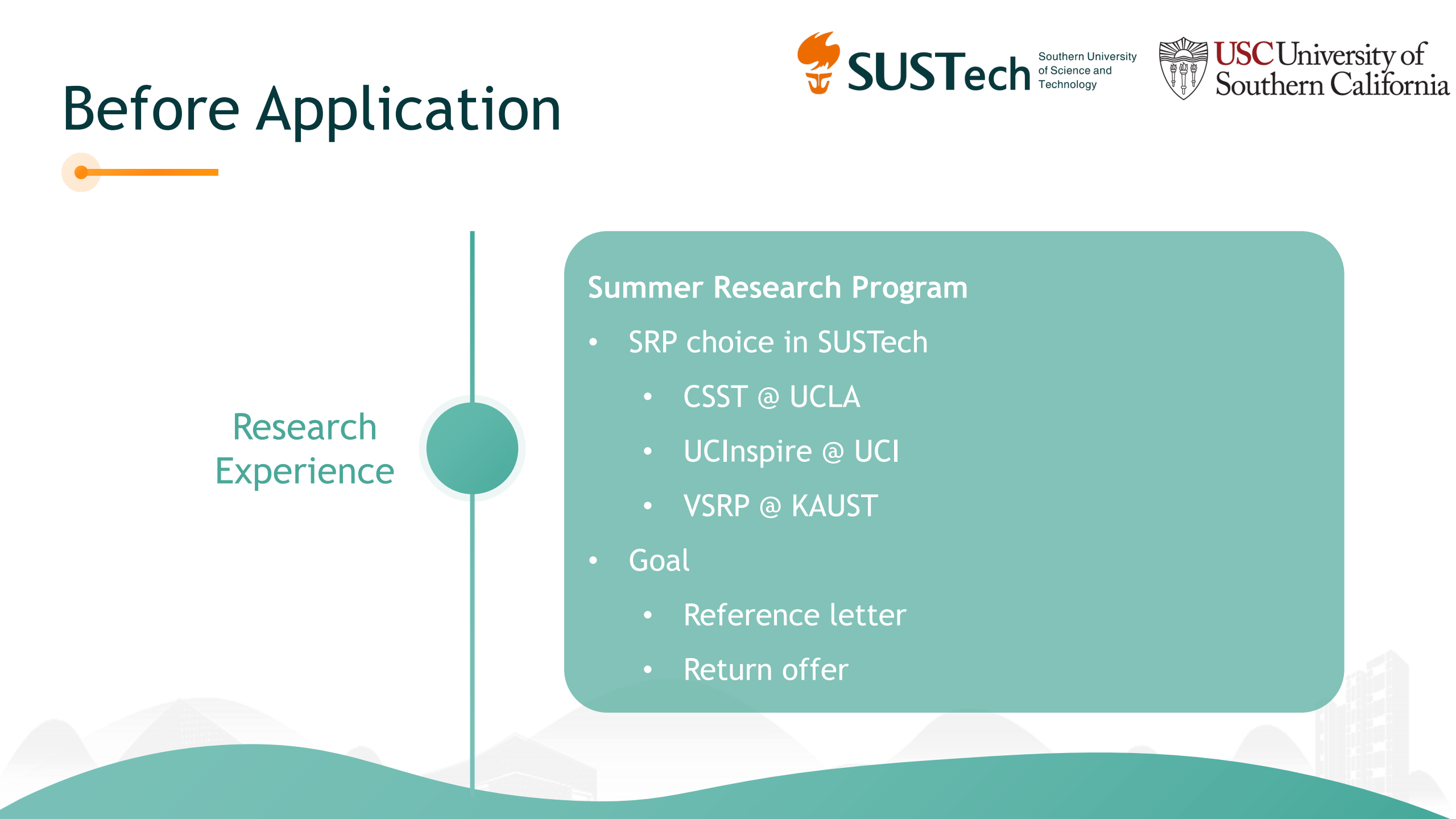 Before Application

SUSTech Southern University of Science and Technology

USC University of Southern California

Research Experience

Summer Research Program
• SRP choice in SUSTech
 • CSST @ UCLA
 • UCInspire @ UCI
 • VSRP @ KAUST
• Goal
 • Reference letter
 • Return offer